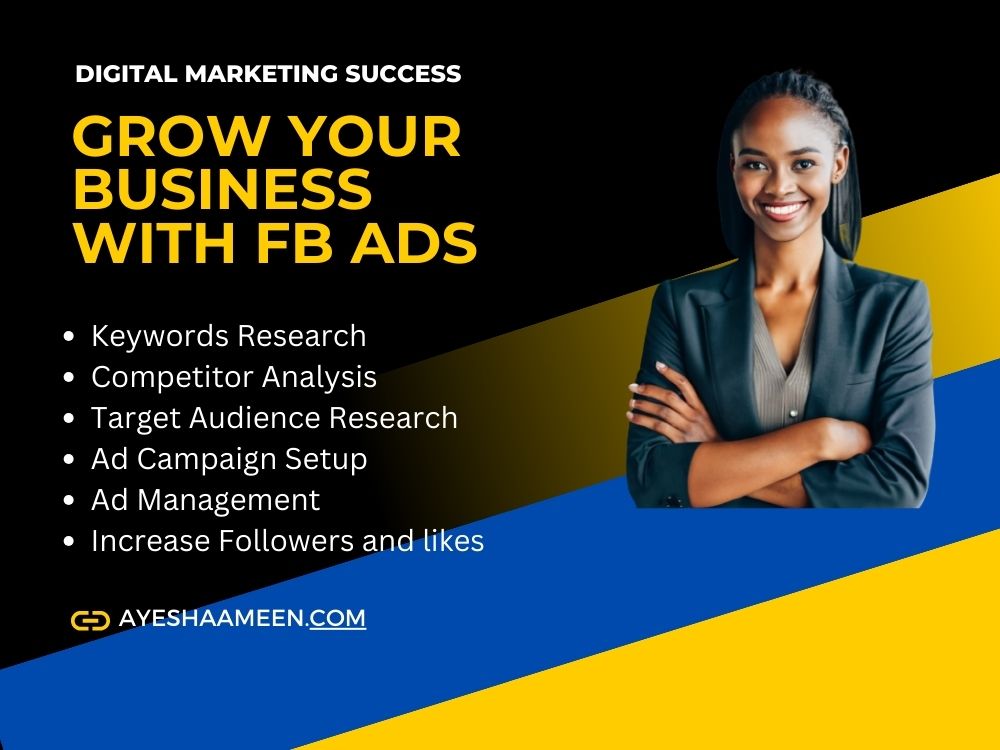 DIGITAL MARKETING SUCCESS

GROW YOUR BUSINESS WITH FB ADS

- Keywords Research
- Competitor Analysis
- Target Audience Research
- Ad Campaign Setup
- Ad Management
- Increase Followers and likes

AYESHAAMEEN.COM